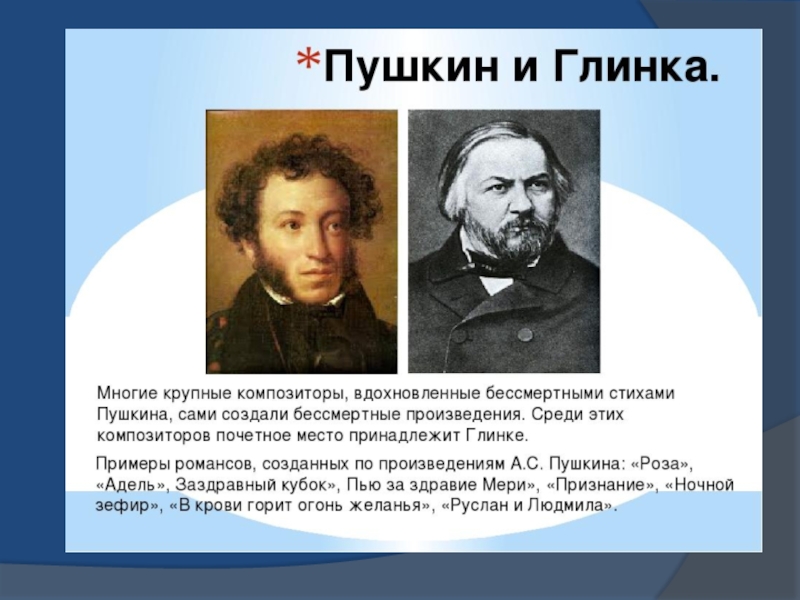 *Пушкин и Глинка.

Многие крупные композиторы, вдохновленные бессмертными стихами Пушкина, сами создали бессмертные произведения. Среди этих композиторов почетное место принадлежит Глинке.

Примеры романсов, созданных по произведениям А.С. Пушкина: «Роза», «Адель», Заздравный кубок», Пью за здравие Мери», «Признание», «Ночной зефир», «В крови горит огонь желанья», «Руслан и Людмила».